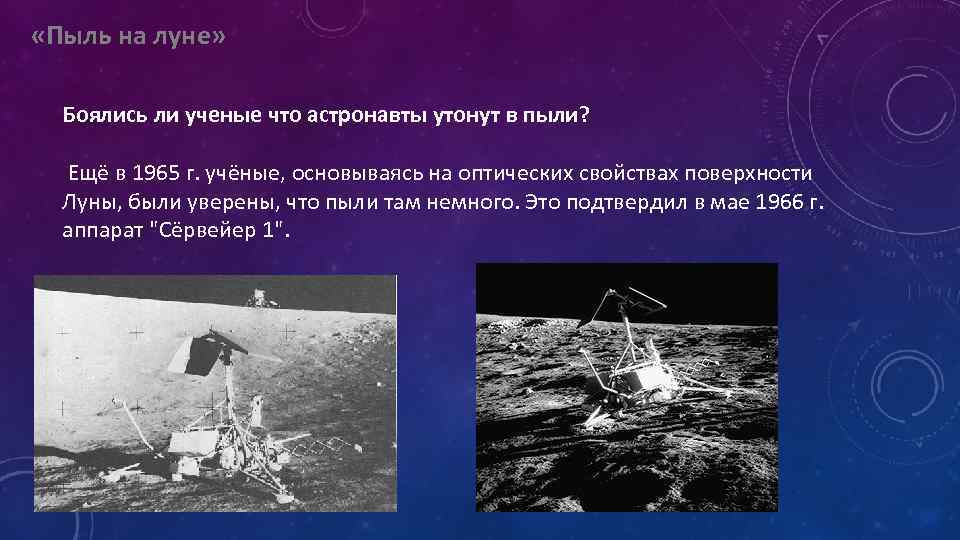 «Пыль на луне»

Боялись ли ученые что астронавты утонут в пыли?

Ещё в 1965 г. учёные, основываясь на оптических свойствах поверхности Луны, были уверены, что пыли там немного. Это подтвердил в мае 1966 г. аппарат "Сёрвейер 1".